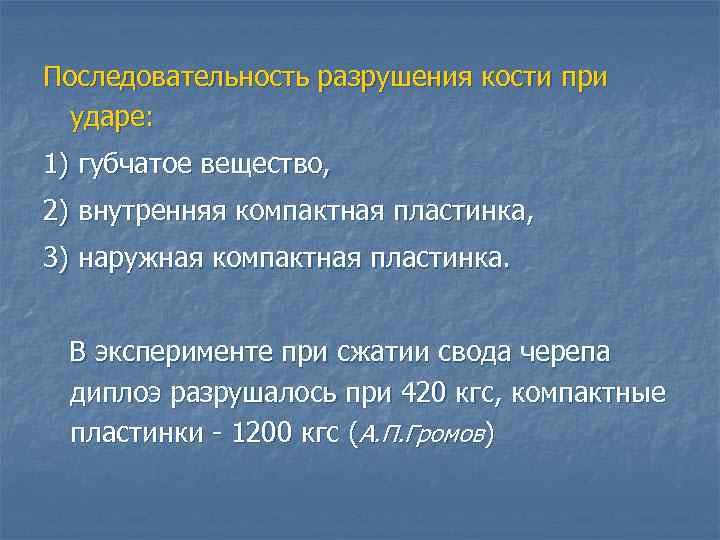 Последовательность разрушения кости при ударе:

1) губчатое вещество,

2) внутренняя компактная пластинка,

3) наружная компактная пластинка.

В эксперименте при сжатии свода черепа диплоэ разрушалось при 420 кгс, компактные пластинки - 1200 кгс (А.П.Громов)